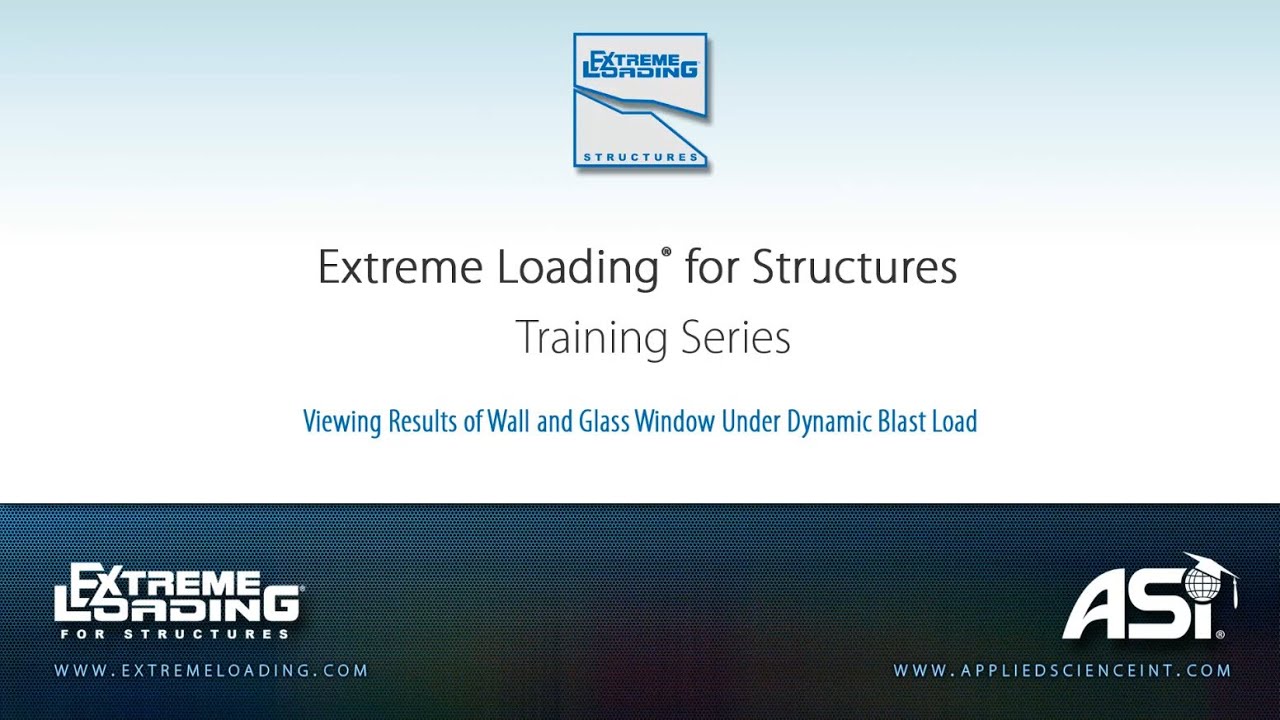 EXTREME LOADING
STRUCTURES

Extreme Loading® for Structures
Training Series

Viewing Results of Wall and Glass Window Under Dynamic Blast Load

EXTREME LOADING
FOR STRUCTURES
WWW.EXTREMELOADING.COM

ASI®
WWW.APPLIEDSCIENCEINT.COM